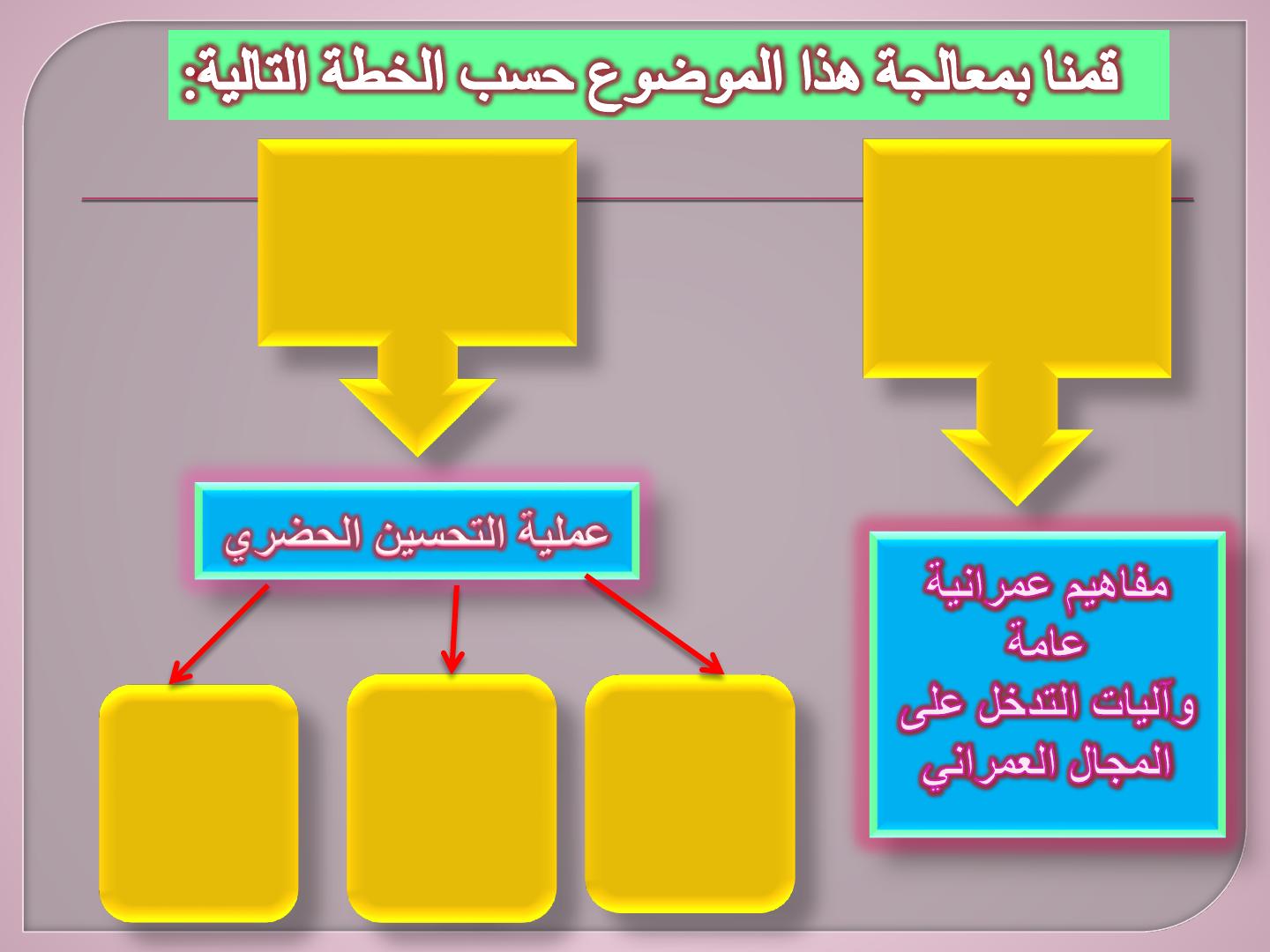 قمنا بمعالجة هذا الموضوع حسب الخطة التالية:

مفاهيم عمرانية عامة وآليات التدخل على المجال العمراني

عملية التحسين الحضري